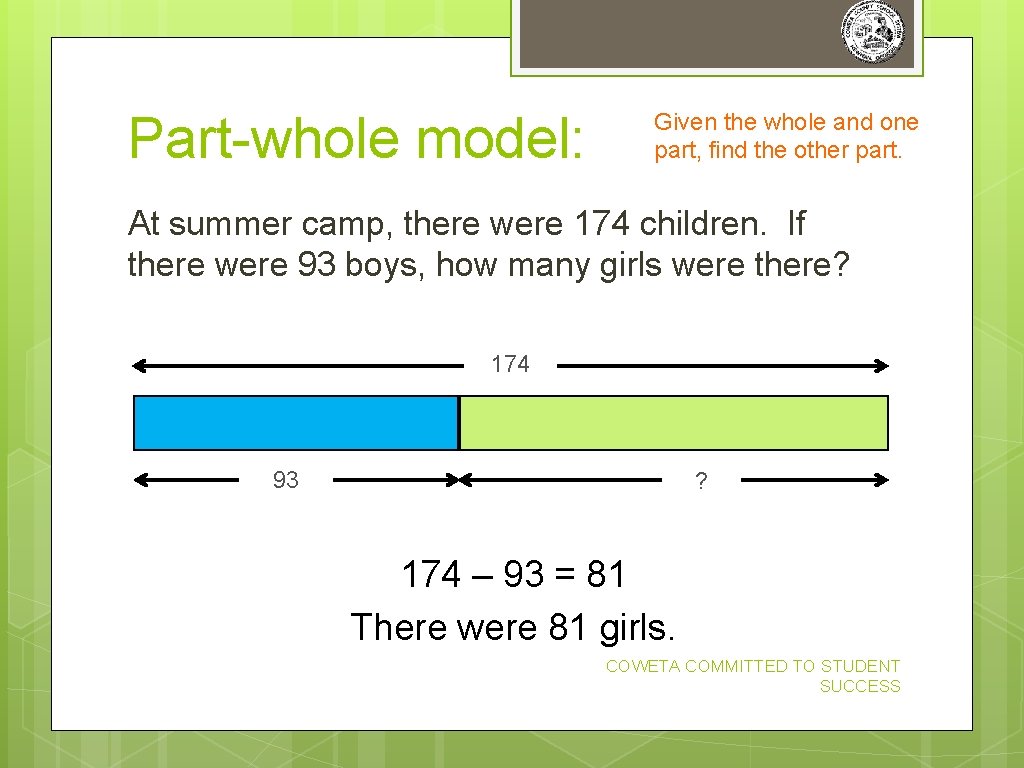 Part-whole model:

Given the whole and one part, find the other part.

At summer camp, there were 174 children. If there were 93 boys, how many girls were there?

174

93

?

174 – 93 = 81
There were 81 girls.

COWETA COMMITTED TO STUDENT SUCCESS